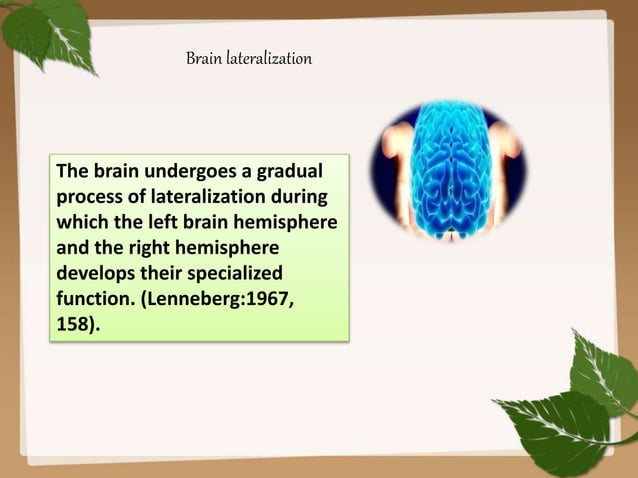 Brain lateralization

The brain undergoes a gradual process of lateralization during which the left brain hemisphere and the right hemisphere develops their specialized function. (Lenneberg:1967, 158).